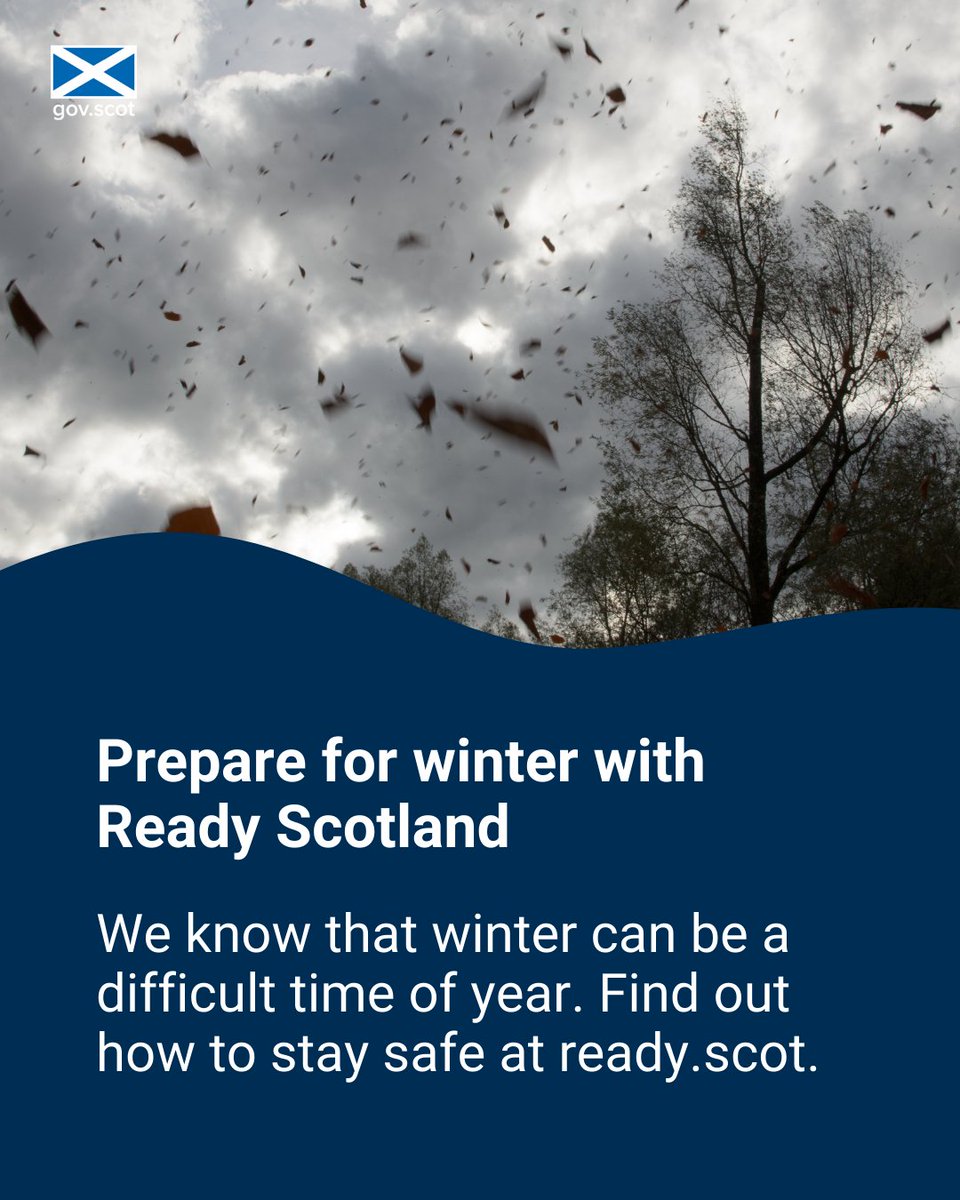 gov.scot

Prepare for winter with Ready Scotland

We know that winter can be a difficult time of year. Find out how to stay safe at ready.scot.